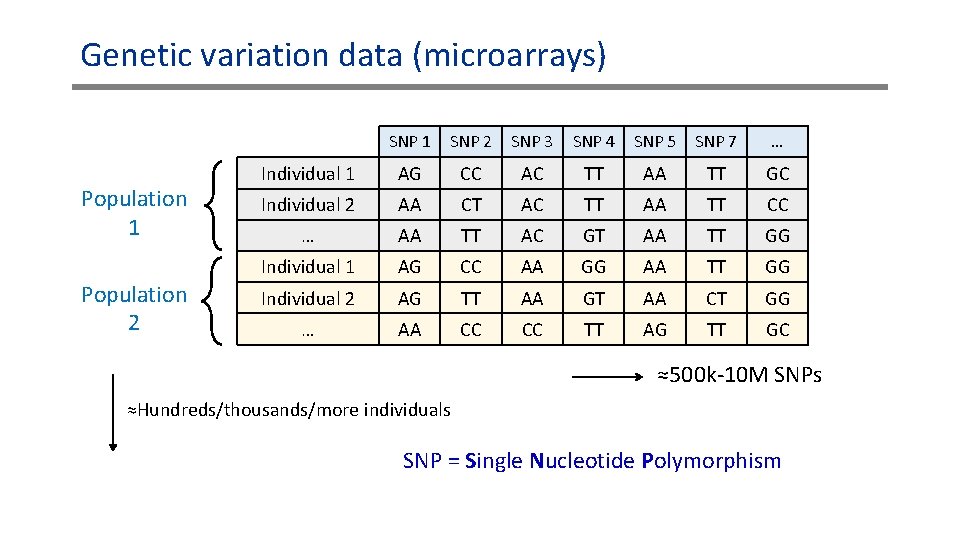 Genetic variation data (microarrays)

| | | SNP 1 | SNP 2 | SNP 3 | SNP 4 | SNP 5 | SNP 7 | … |
|---|---|---|---|---|---|---|---|---|
| Population 1 | Individual 1 | AG | CC | AC | TT | AA | TT | GC |
| | Individual 2 | AA | CT | AC | TT | AA | TT | CC |
| | … | AA | TT | AC | GT | AA | TT | GG |
| Population 2 | Individual 1 | AG | CC | AA | GG | AA | TT | GG |
| | Individual 2 | AG | TT | AA | GT | AA | CT | GG |
| | … | AA | CC | CC | TT | AG | TT | GC |

≈500k-10M SNPs

≈Hundreds/thousands/more individuals

SNP = Single Nucleotide Polymorphism